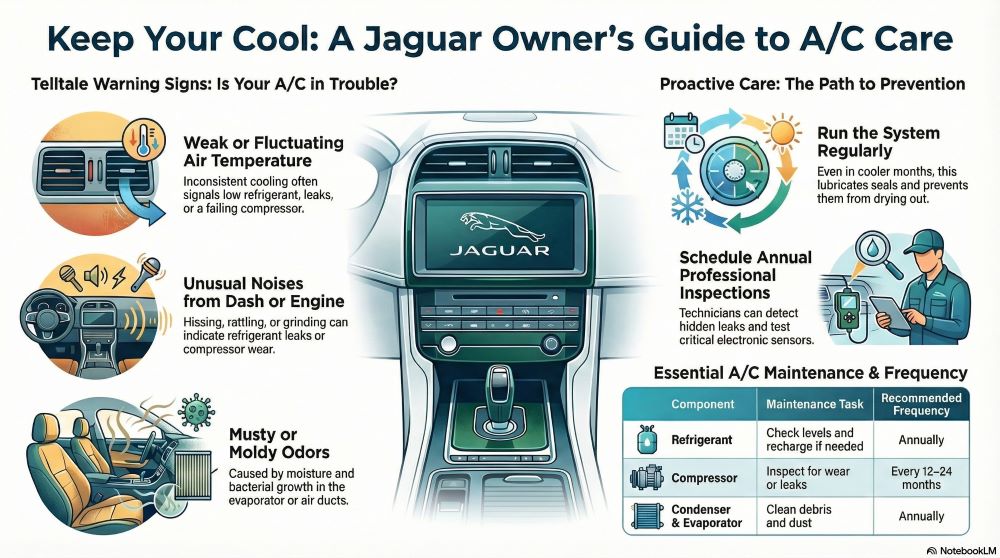 Keep Your Cool: A Jaguar Owner's Guide to A/C Care

Telltale Warning Signs: Is Your A/C in Trouble?

Weak or Fluctuating Air Temperature

Inconsistent cooling often signals low refrigerant, leaks, or a failing compressor.

Unusual Noises from Dash or Engine

Hissing, rattling, or grinding can indicate refrigerant leaks or compressor wear.

Musty or Moldy Odors

Caused by moisture and bacterial growth in the evaporator or air ducts.

JAGUAR

Proactive Care: The Path to Prevention

Run the System Regularly

Even in cooler months, this lubricates seals and prevents them from drying out.

Schedule Annual Professional Inspections

Technicians can detect hidden leaks and test critical electronic sensors.

Essential A/C Maintenance & Frequency

| Component | Maintenance Task | Recommended Frequency |
|---|---|---|
| Refrigerant | Check levels and recharge if needed | Annually |
| Compressor | Inspect for wear or leaks | Every 12–24 months |
| Condenser & Evaporator | Clean debris and dust | Annually |

NotebookLM